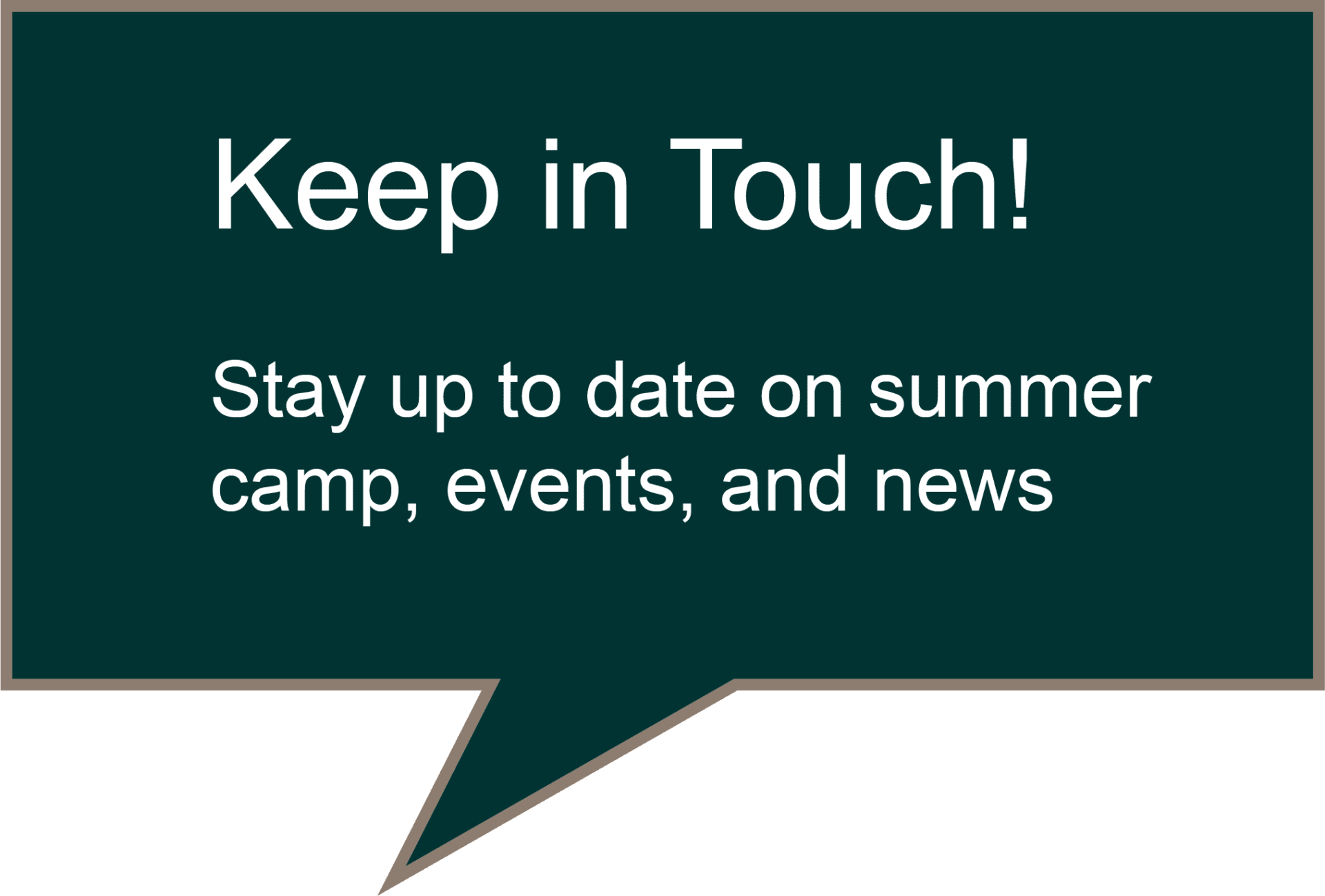 Keep in Touch!

Stay up to date on summer camp, events, and news